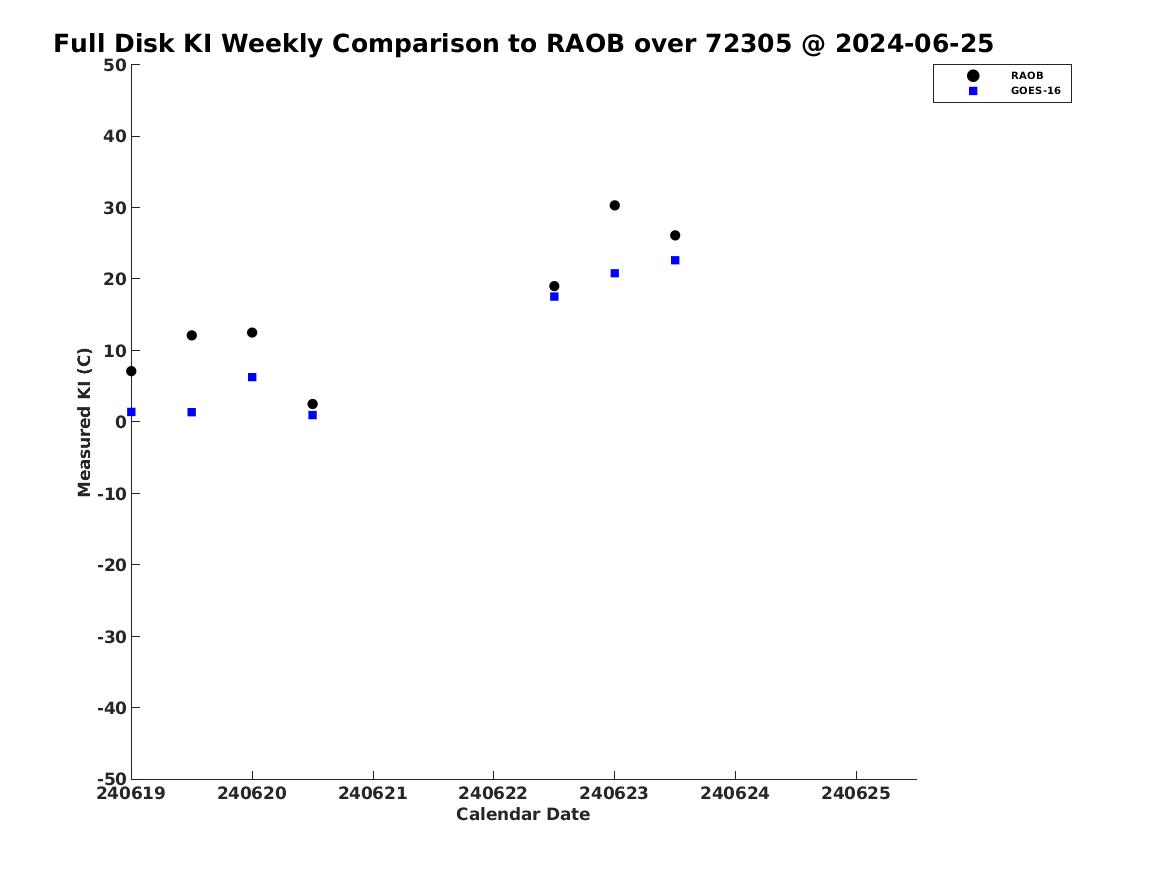 Full Disk KI Weekly Comparison to RAOB over 72305 @ 2024-06-25

RAOB
GOES-16

Measured KI (C)

50
40
30
20
10
0
-10
-20
-30
-40
-50

240619
240620
240621
240622
240623
240624
240625

Calendar Date